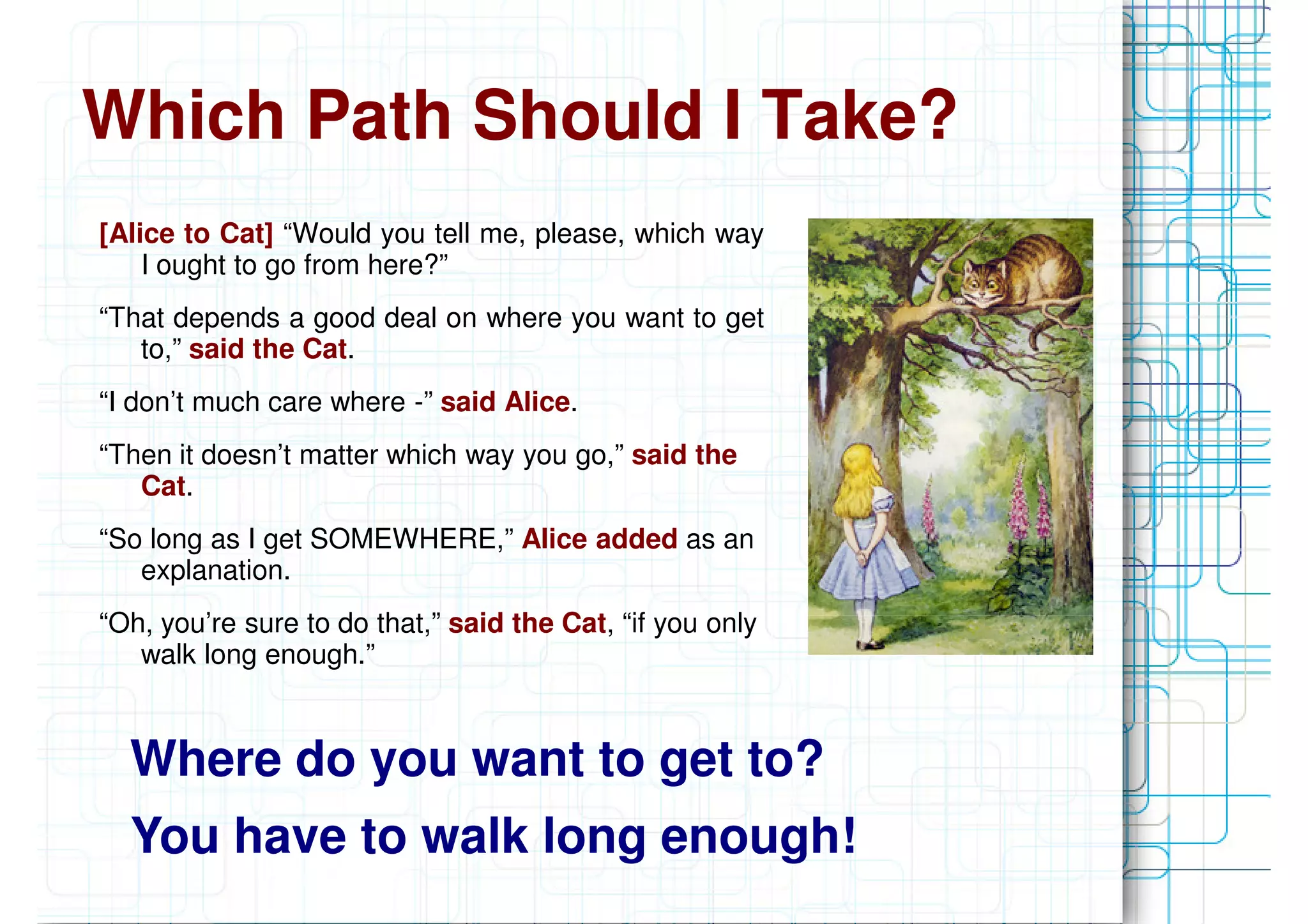 Which Path Should I Take?

[Alice to Cat] “Would you tell me, please, which way I ought to go from here?”

“That depends a good deal on where you want to get to,” said the Cat.

“I don’t much care where -” said Alice.

“Then it doesn’t matter which way you go,” said the Cat.

“So long as I get SOMEWHERE,” Alice added as an explanation.

“Oh, you’re sure to do that,” said the Cat, “if you only walk long enough.”

Where do you want to get to?

You have to walk long enough!